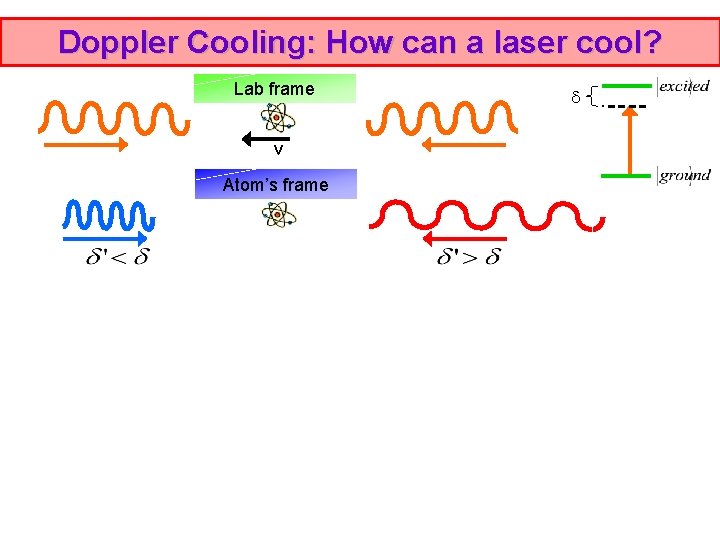 Doppler Cooling: How can a laser cool?

Lab frame

v

$\delta$

$|excited\rangle$

$|ground\rangle$

Atom's frame

$\delta' < \delta$

$\delta' > \delta$